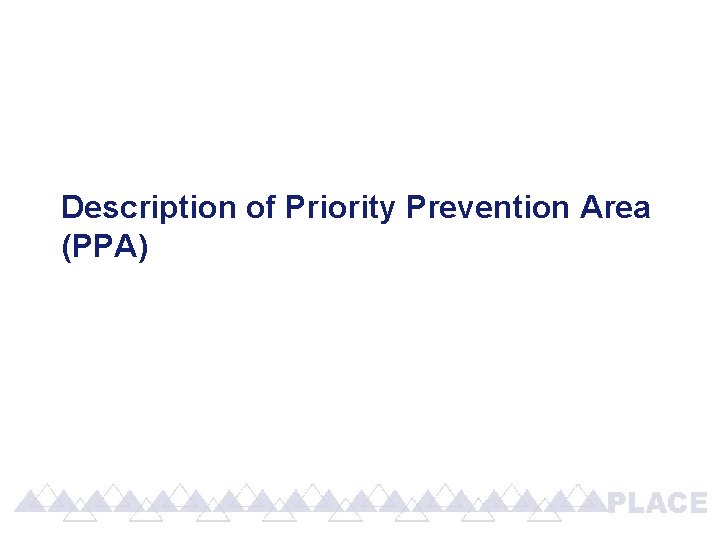 Description of Priority Prevention Area (PPA)

PLACE